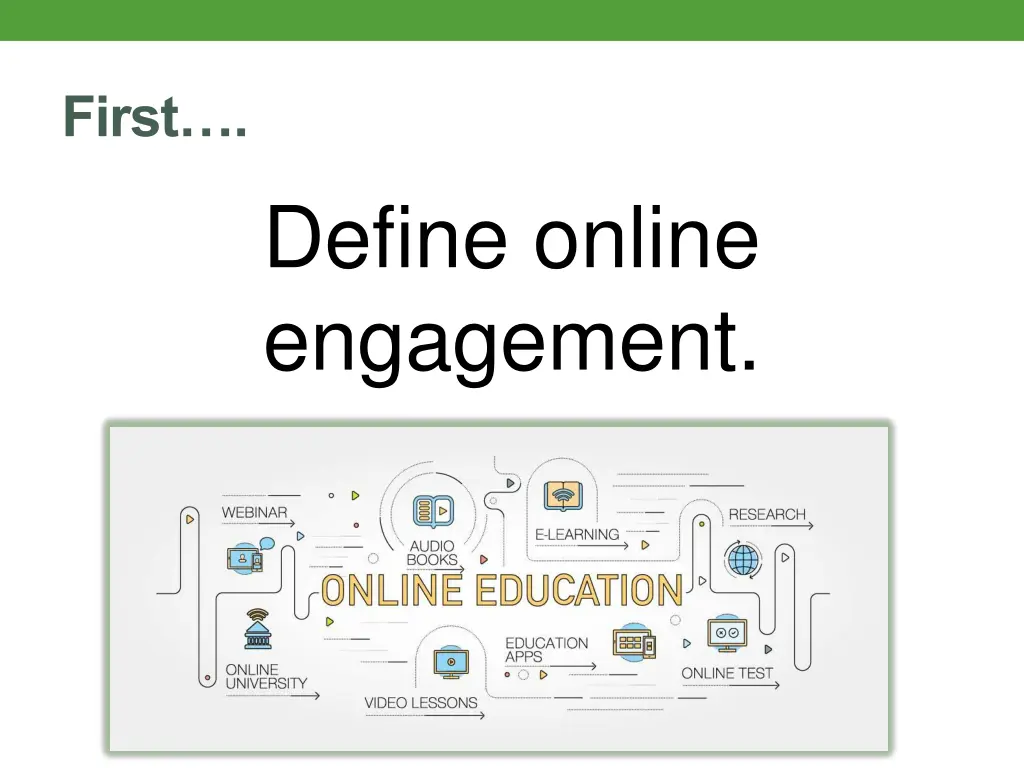 First….

Define online engagement.

WEBINAR
AUDIO BOOKS
E-LEARNING
RESEARCH
ONLINE EDUCATION
ONLINE UNIVERSITY
VIDEO LESSONS
EDUCATION APPS
ONLINE TEST